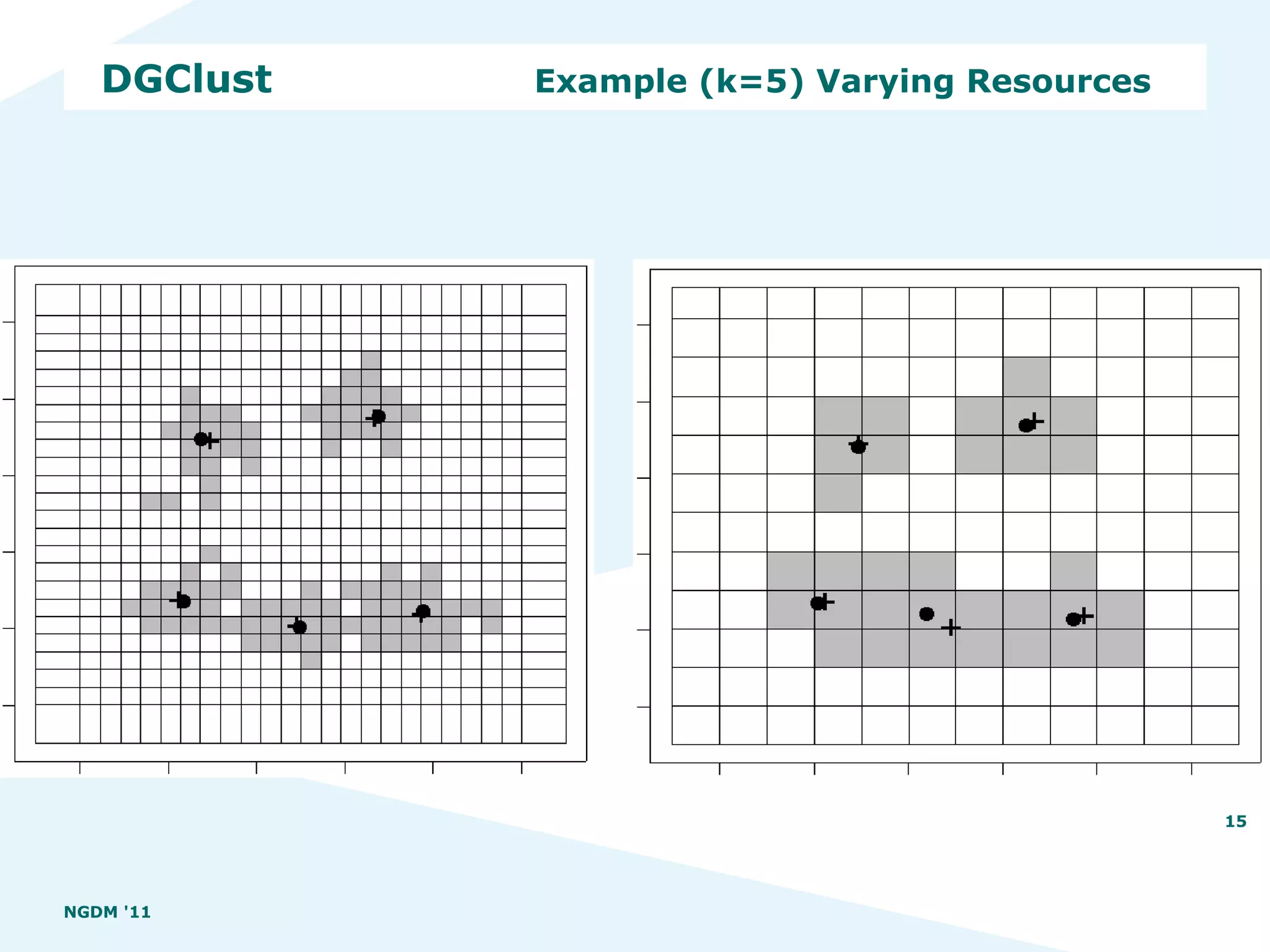 DGClust

Example (k=5) Varying Resources

15

NGDM '11